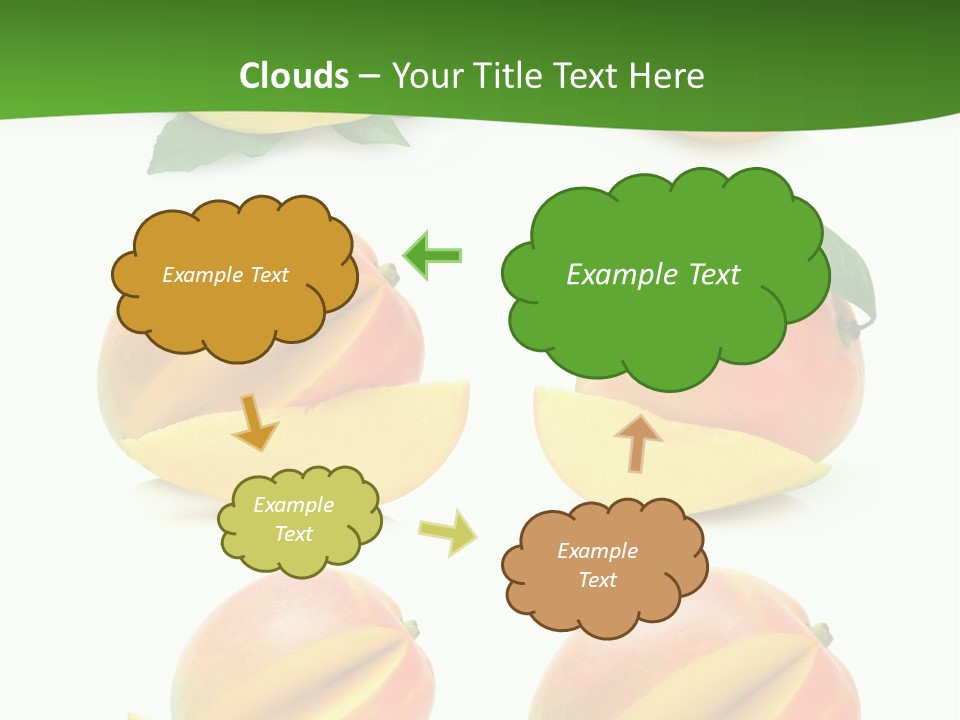 Clouds – Your Title Text Here

Example Text

Example Text

Example Text

Example Text